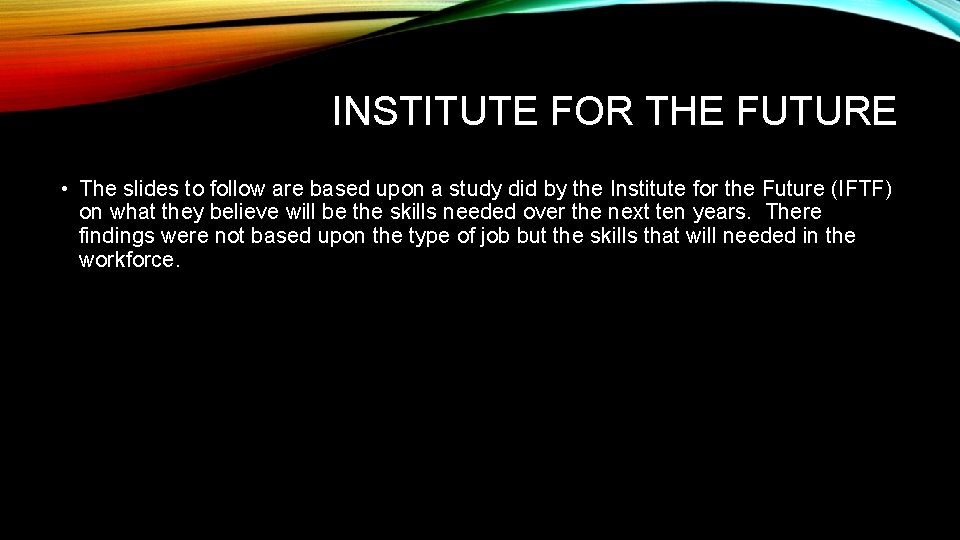 INSTITUTE FOR THE FUTURE

• The slides to follow are based upon a study did by the Institute for the Future (IFTF) on what they believe will be the skills needed over the next ten years. There findings were not based upon the type of job but the skills that will needed in the workforce.